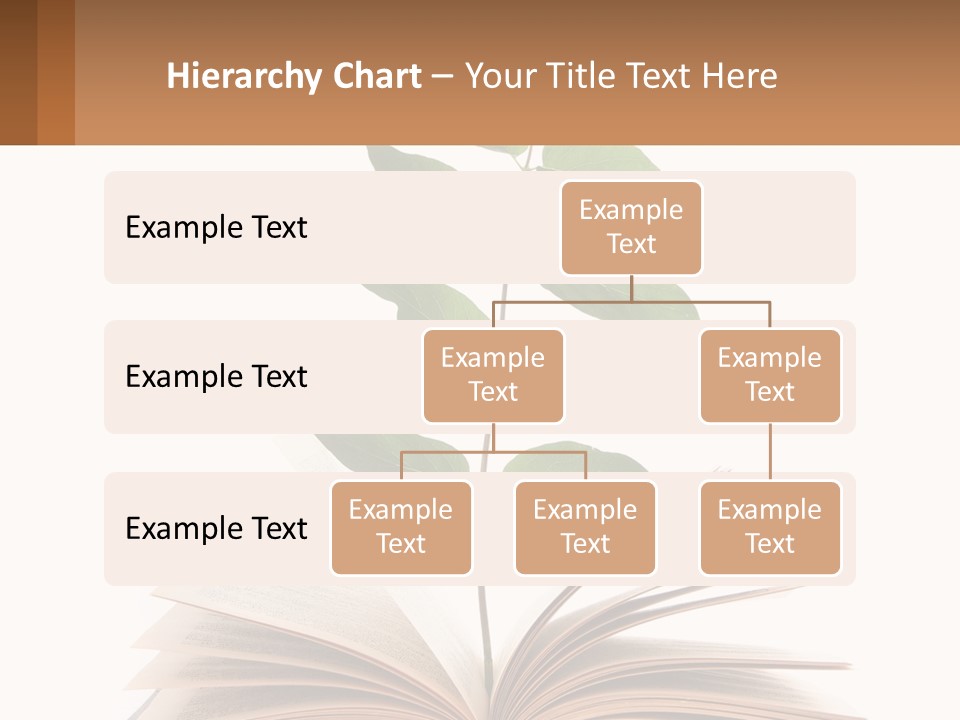 Hierarchy Chart – Your Title Text Here

Example Text

Example Text

Example Text

Example Text

Example Text

Example Text

Example Text

Example Text

Example Text